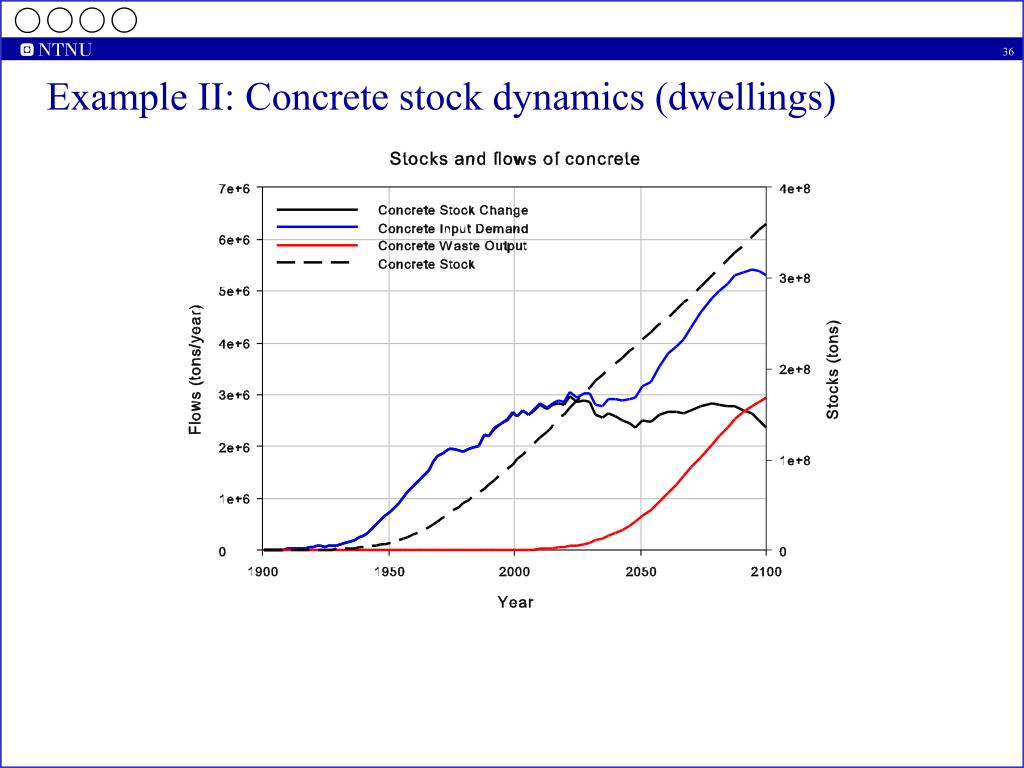 NTNU

36

Example II: Concrete stock dynamics (dwellings)

Stocks and flows of concrete

Concrete Stock Change
Concrete Input Demand
Concrete Waste Output
Concrete Stock

Flows (tons/year)

7e+6
6e+6
5e+6
4e+6
3e+6
2e+6
1e+6
0

Stocks (tons)

4e+8
3e+8
2e+8
1e+8
0

1900 1950 2000 2050 2100

Year